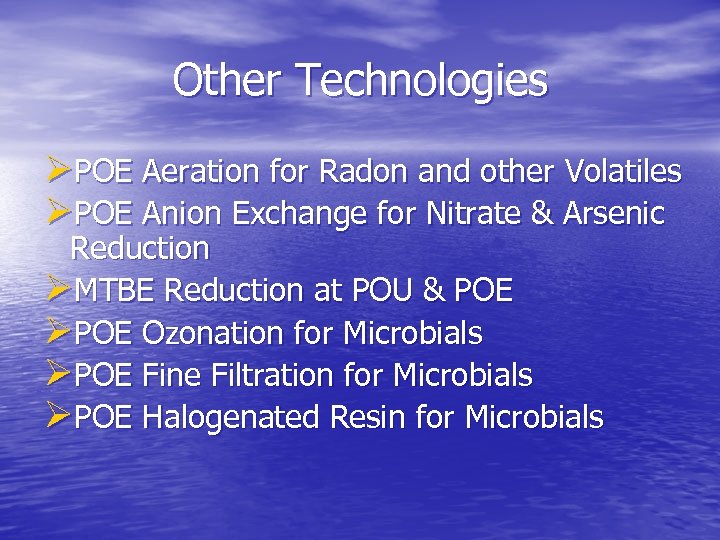 Other Technologies

➢POE Aeration for Radon and other Volatiles
➢POE Anion Exchange for Nitrate & Arsenic Reduction
➢MTBE Reduction at POU & POE
➢POE Ozonation for Microbials
➢POE Fine Filtration for Microbials
➢POE Halogenated Resin for Microbials